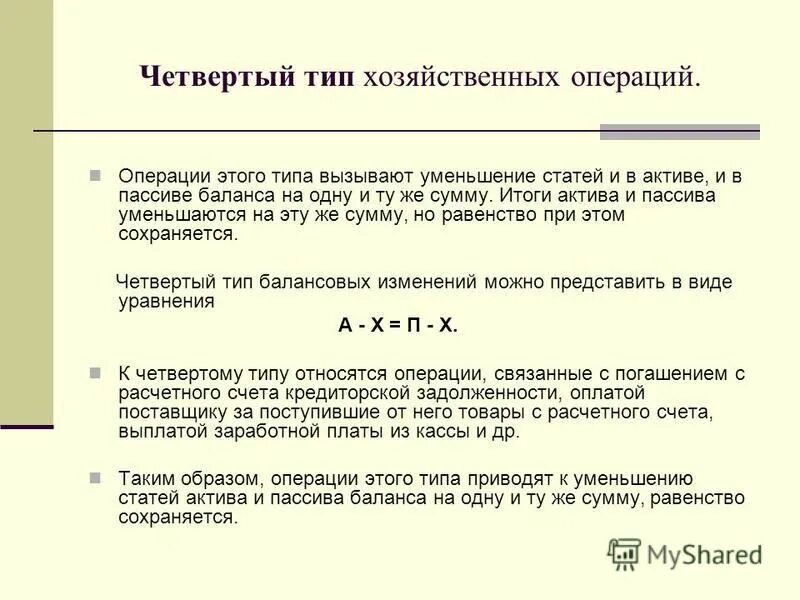 Четвертый тип хозяйственных операций.

Операции этого типа вызывают уменьшение статей и в активе, и в пассиве баланса на одну и ту же сумму. Итоги актива и пассива уменьшаются на эту же сумму, но равенство при этом сохраняется.

Четвертый тип балансовых изменений можно представить в виде уравнения

А - Х = П - Х.

К четвертому типу относятся операции, связанные с погашением с расчетного счета кредиторской задолженности, оплатой поставщику за поступившие от него товары с расчетного счета, выплатой заработной платы из кассы и др.

Таким образом, операции этого типа приводят к уменьшению статей актива и пассива баланса на одну и ту же сумму, равенство сохраняется.

MyShared